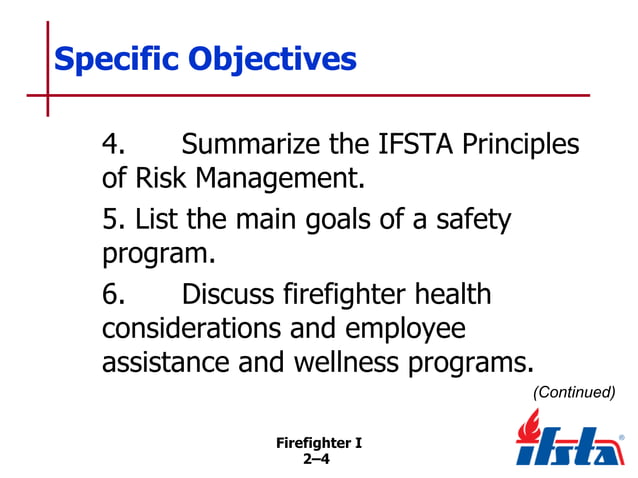 Specific Objectives

4. Summarize the IFSTA Principles of Risk Management.

5. List the main goals of a safety program.

6. Discuss firefighter health considerations and employee assistance and wellness programs.

(Continued)

Firefighter I
2–4

ifsta®